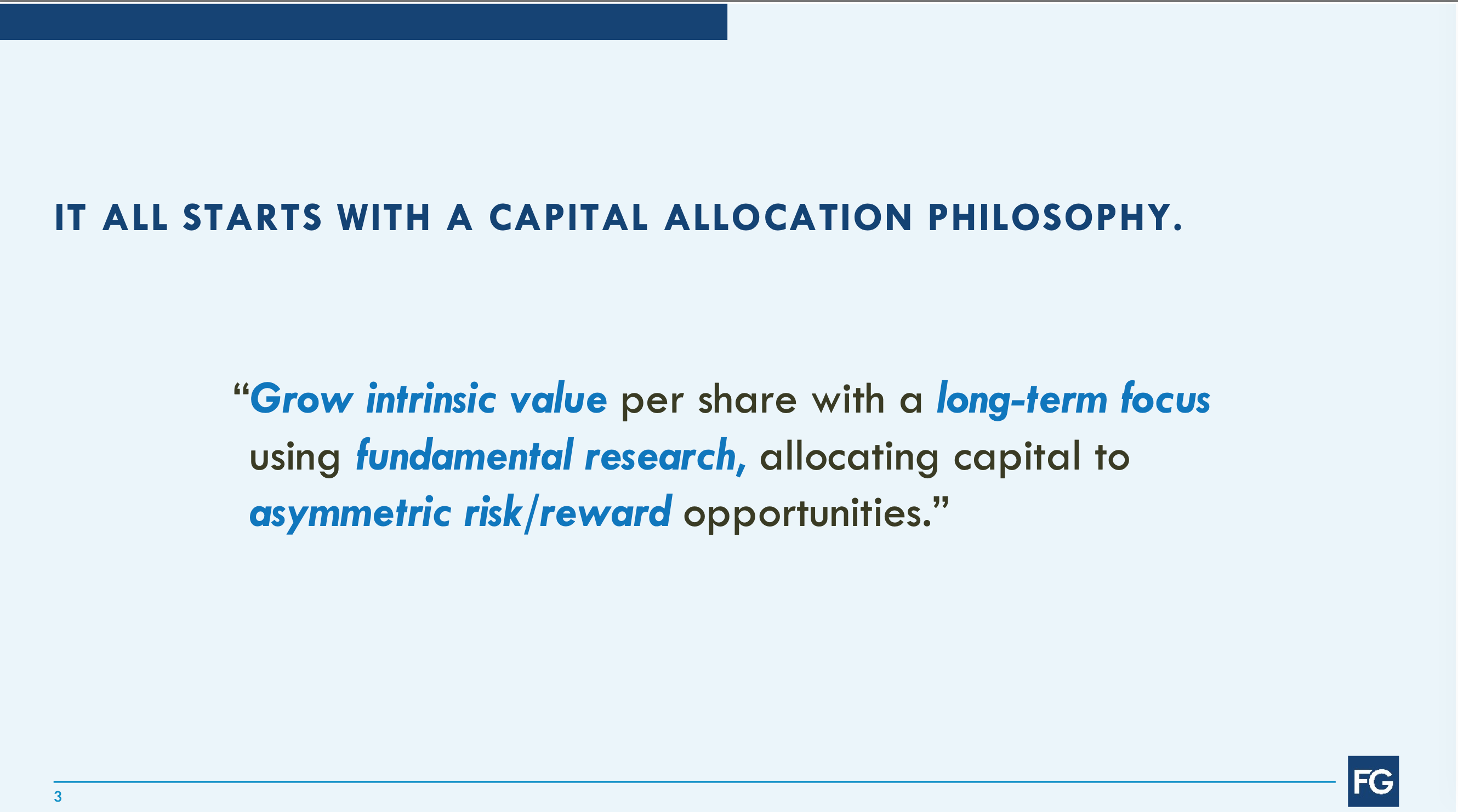 IT ALL STARTS WITH A CAPITAL ALLOCATION PHILOSOPHY.

“Grow intrinsic value per share with a long-term focus using fundamental research, allocating capital to asymmetric risk/reward opportunities.”

3

FG